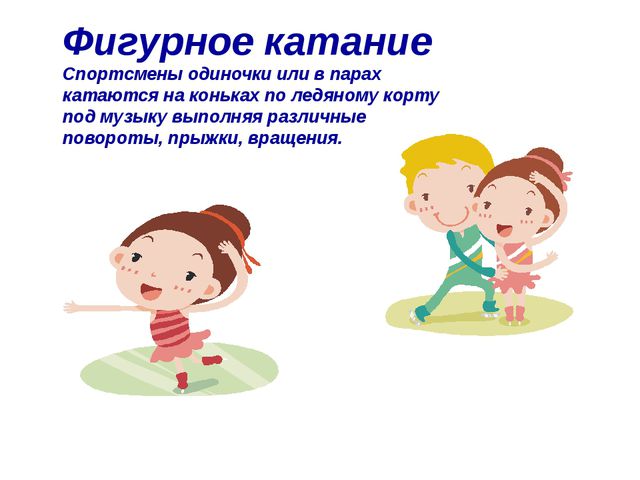 Фигурное катание

Спортсмены одиночки или в парах катаются на коньках по ледяному корту под музыку выполняя различные повороты, прыжки, вращения.